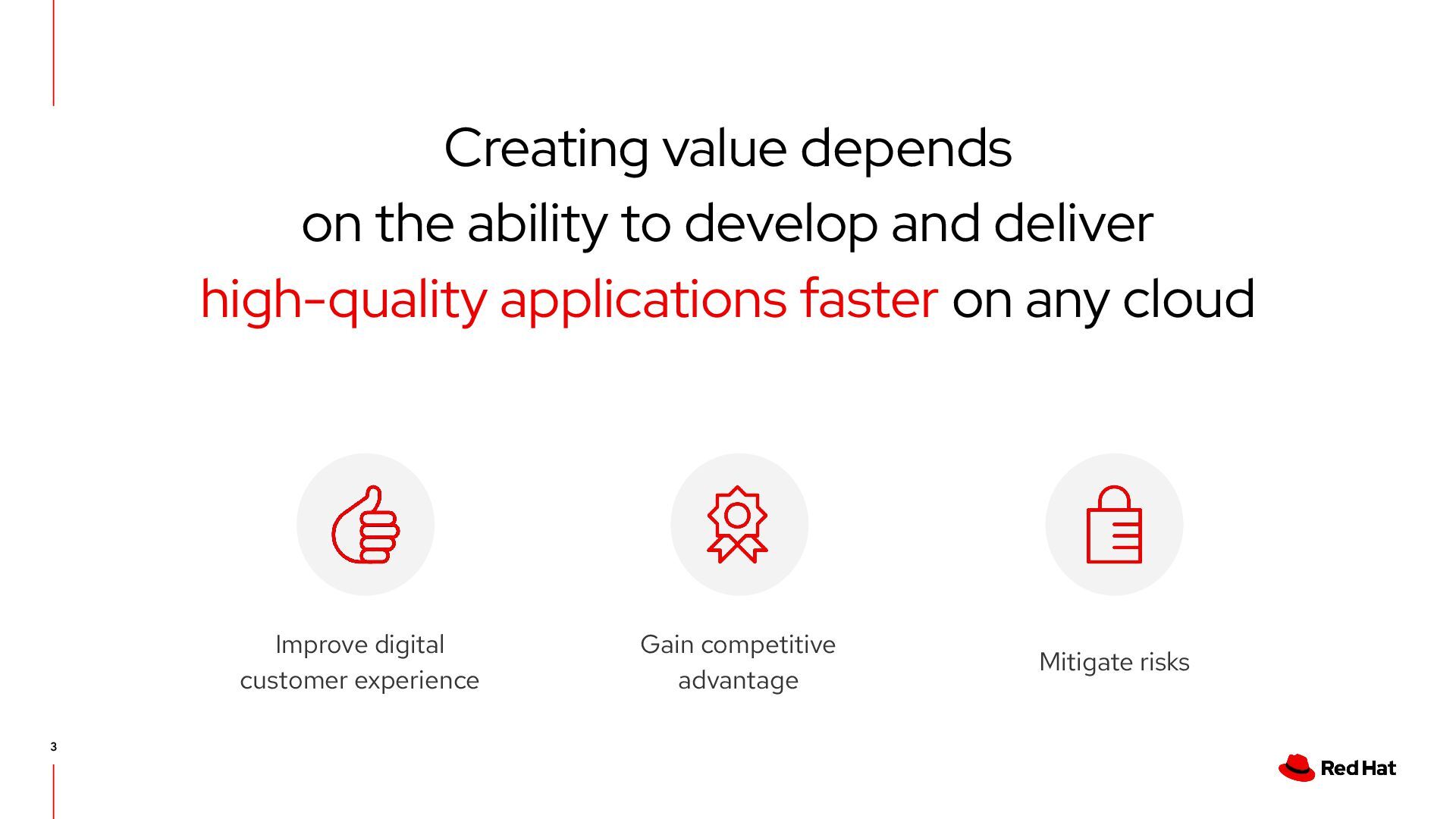 Creating value depends on the ability to develop and deliver high-quality applications faster on any cloud

Improve digital customer experience

Gain competitive advantage

Mitigate risks

3

Red Hat